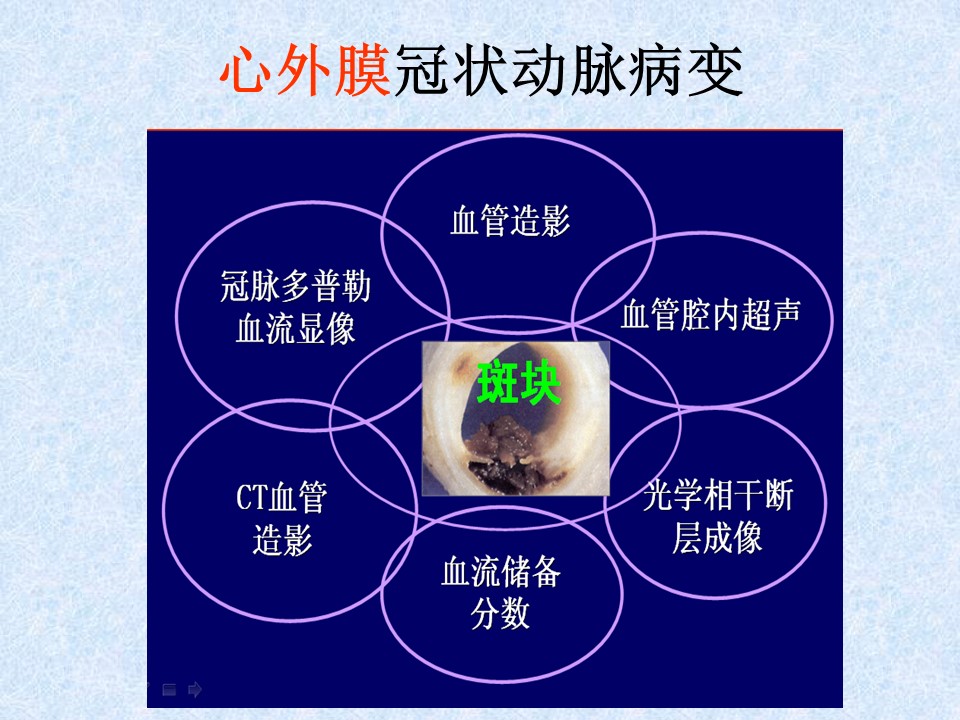 心外膜冠状动脉病变

血管造影

冠脉多普勒血流显像

血管腔内超声

斑块

CT血管造影

光学相干断层成像

血流储备分数